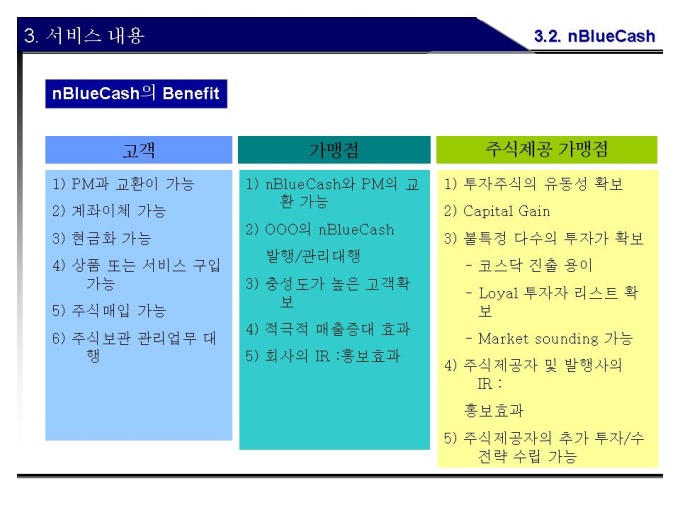 3. 서비스 내용

3.2. nBlueCash

nBlueCash의 Benefit

고객

1) PM과 교환이 가능

2) 계좌이체 가능

3) 현금화 가능

4) 상품 또는 서비스 구입 가능

5) 주식매입 가능

6) 주식보관 관리업무 대행

가맹점

1) nBlueCash와 PM의 교환 가능

2) OOO의 nBlueCash 발행/관리대행

3) 충성도가 높은 고객확보

4) 적극적 매출증대 효과

5) 회사의 IR :홍보효과

주식제공 가맹점

1) 투자주식의 유동성 확보

2) Capital Gain

3) 불특정 다수의 투자가 확보

- 코스닥 진출 용이

- Loyal 투자자 리스트 확보

- Market sounding 가능

4) 주식제공자 및 발행사의 IR :

홍보효과

5) 주식제공자의 추가 투자/수 전략 수립 가능